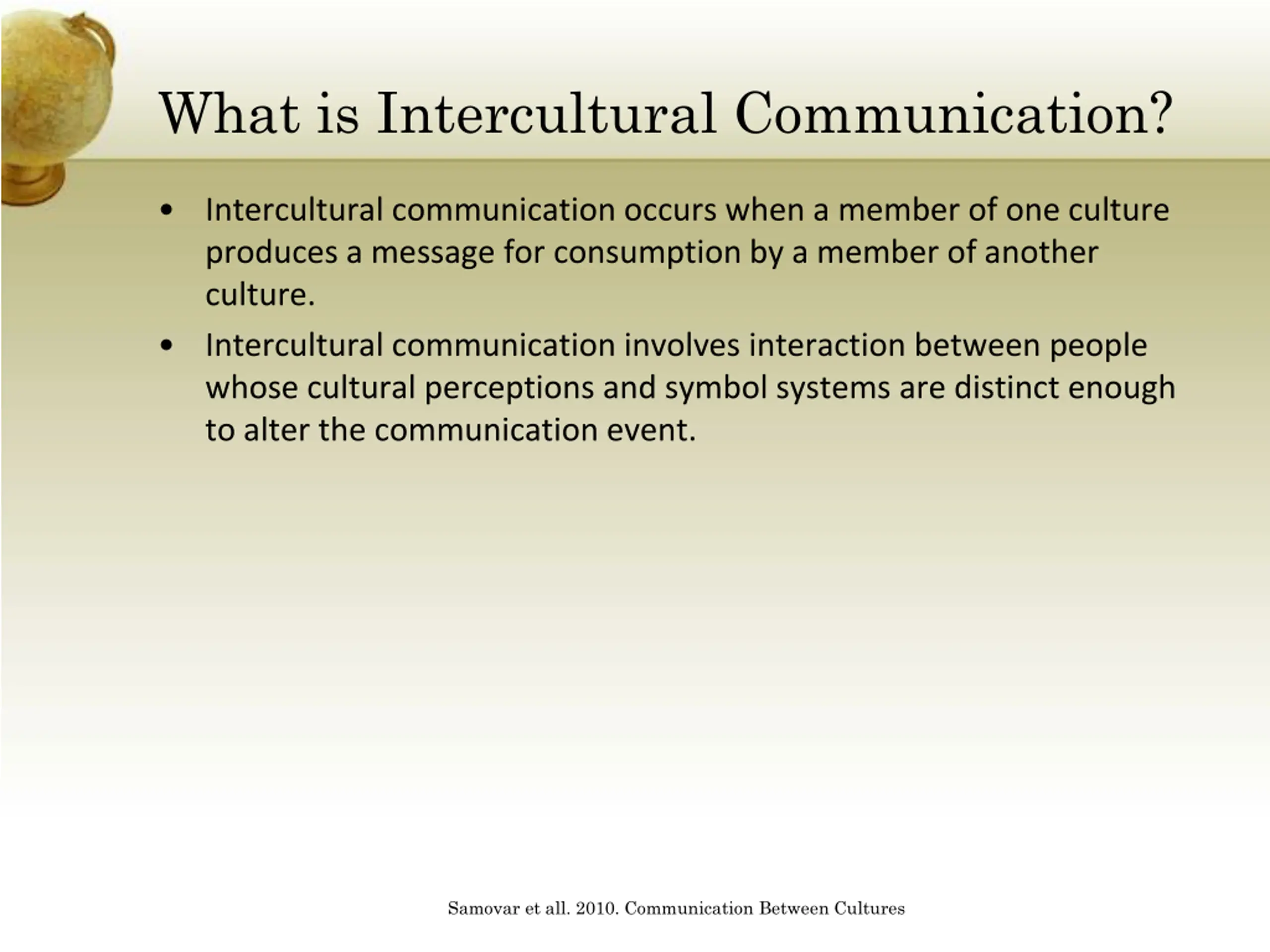 What is Intercultural Communication?

• Intercultural communication occurs when a member of one culture produces a message for consumption by a member of another culture.

• Intercultural communication involves interaction between people whose cultural perceptions and symbol systems are distinct enough to alter the communication event.

Samovar et all. 2010. Communication Between Cultures